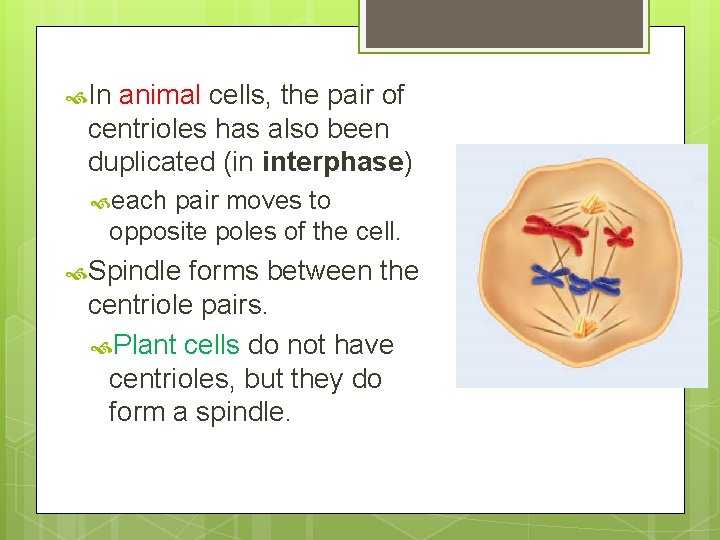 In animal cells, the pair of centrioles has also been duplicated (in interphase)

each pair moves to opposite poles of the cell.

Spindle forms between the centriole pairs.

Plant cells do not have centrioles, but they do form a spindle.